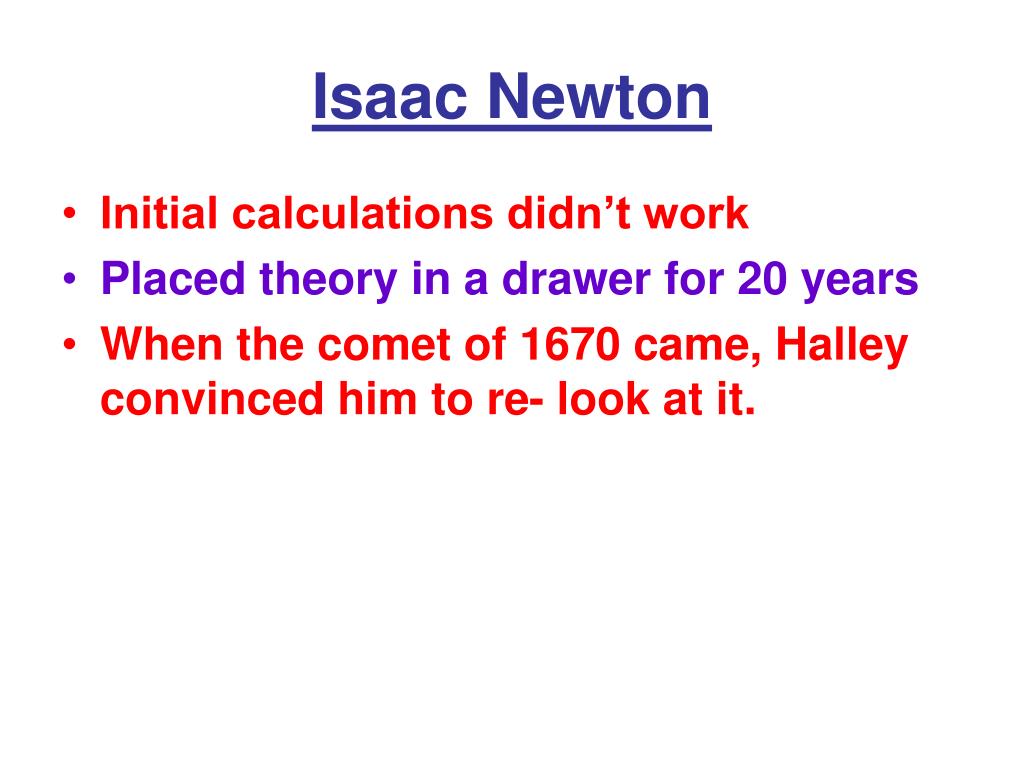 Isaac Newton

• Initial calculations didn’t work
• Placed theory in a drawer for 20 years
• When the comet of 1670 came, Halley convinced him to re- look at it.